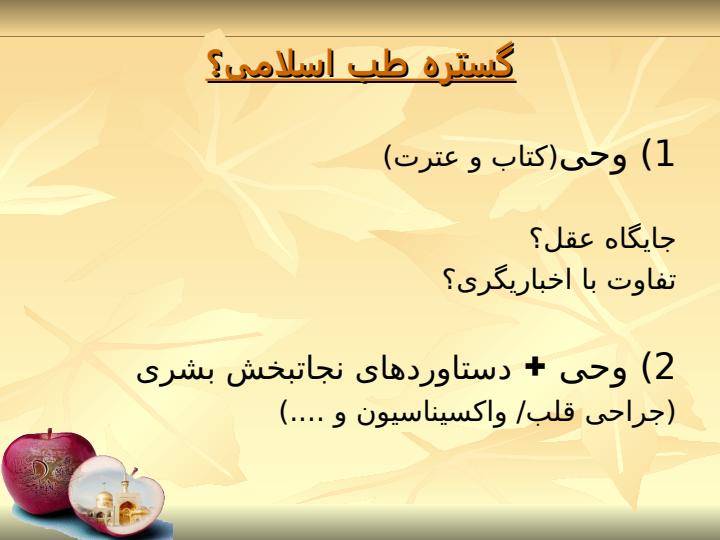 گستره طب اسلامی؟

1) وحی(کتاب و عترت)

جایگاه عقل؟
تفاوت با اخباریگری؟

2) وحی + دستاوردهای نجاتبخش بشری
(جراحی قلب/ واکسیناسیون و ....)